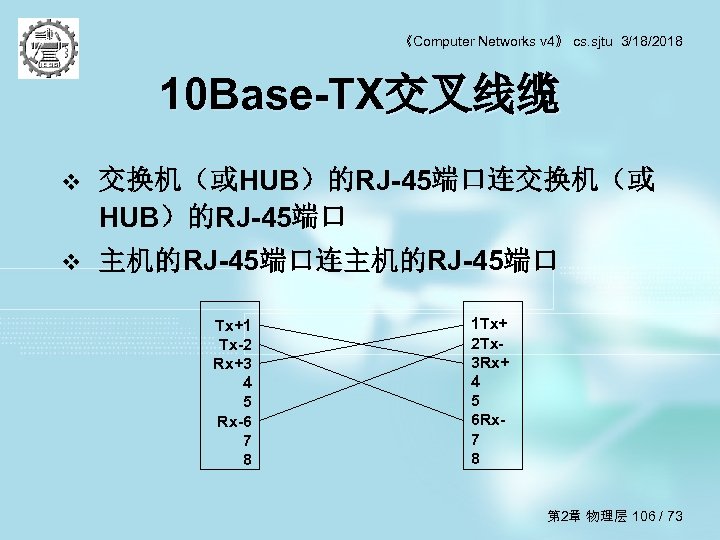 《Computer Networks v4》 cs.sjtu 3/18/2018

10Base-TX交叉线缆

❖ 交换机（或HUB）的RJ-45端口连交换机（或HUB）的RJ-45端口

❖ 主机的RJ-45端口连主机的RJ-45端口

Tx+1
Tx-2
Rx+3
4
5
Rx-6
7
8

1Tx+
2Tx-
3Rx+
4
5
6Rx-
7
8

第2章 物理层 106 / 73